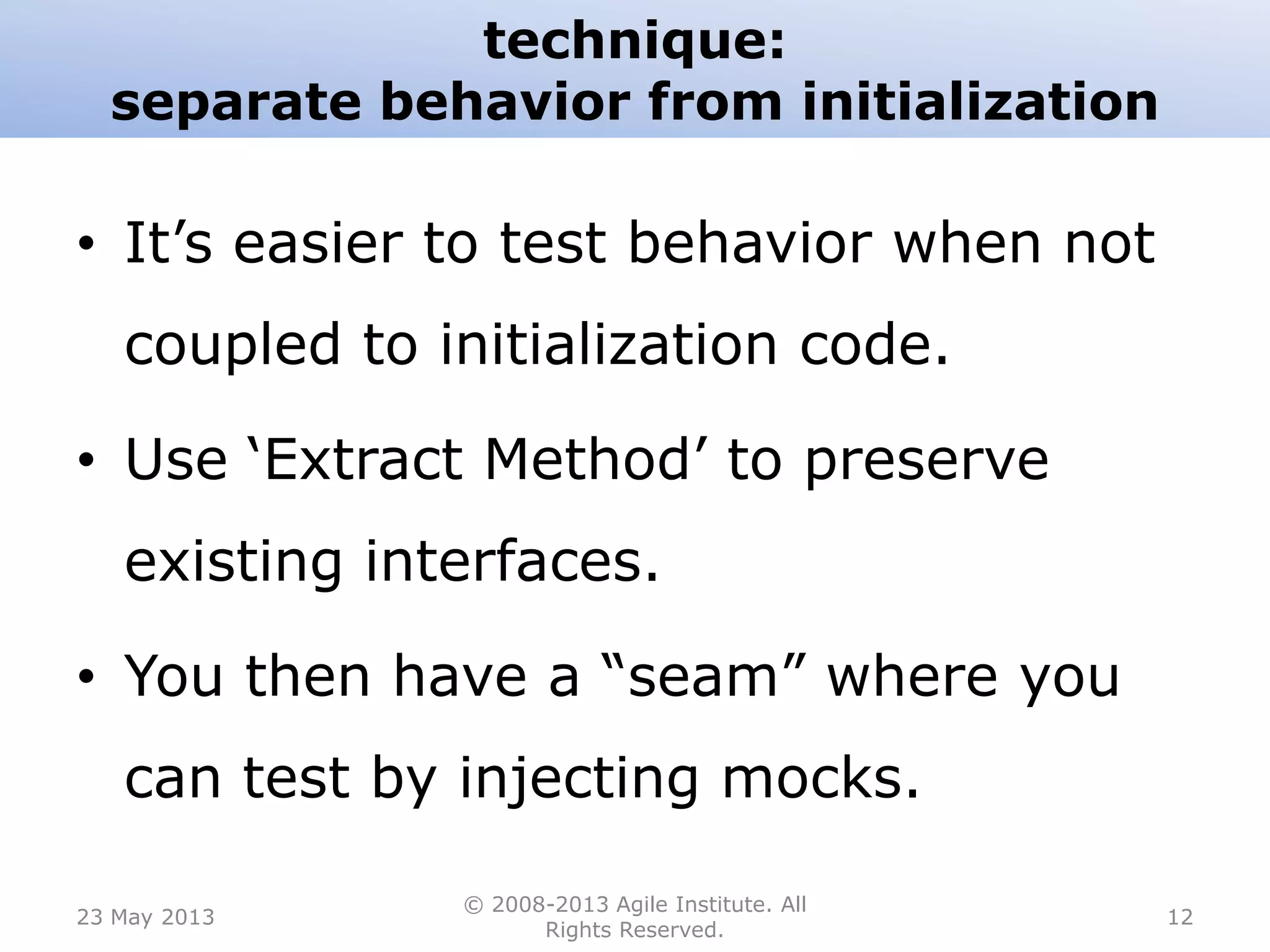 technique:
separate behavior from initialization

• It’s easier to test behavior when not coupled to initialization code.

• Use ‘Extract Method’ to preserve existing interfaces.

• You then have a “seam” where you can test by injecting mocks.

23 May 2013

© 2008-2013 Agile Institute. All Rights Reserved.

12